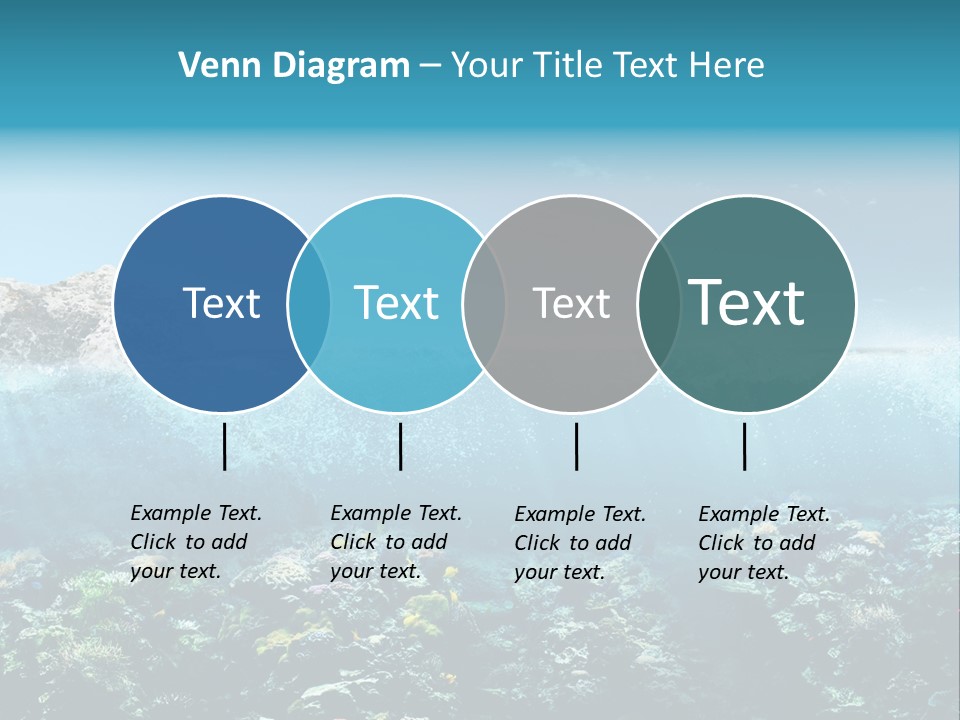 Venn Diagram – Your Title Text Here

Text

Text

Text

Text

Example Text. Click to add your text.

Example Text. Click to add your text.

Example Text. Click to add your text.

Example Text. Click to add your text.